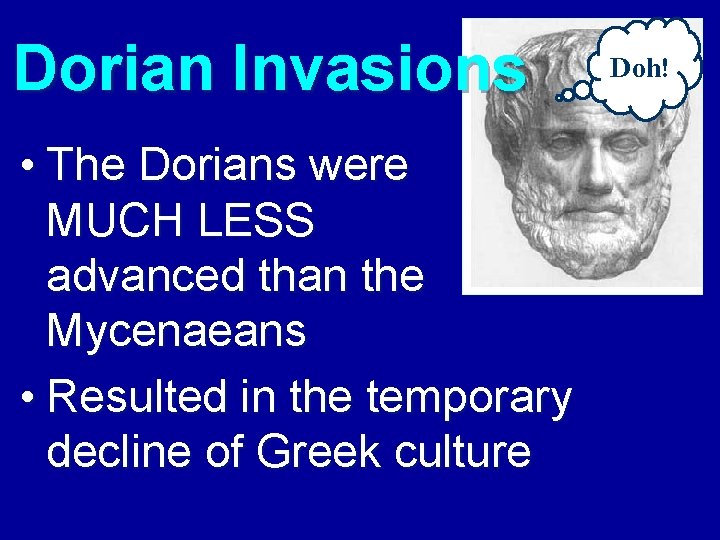 Dorian Invasions

Doh!

• The Dorians were MUCH LESS advanced than the Mycenaeans

• Resulted in the temporary decline of Greek culture